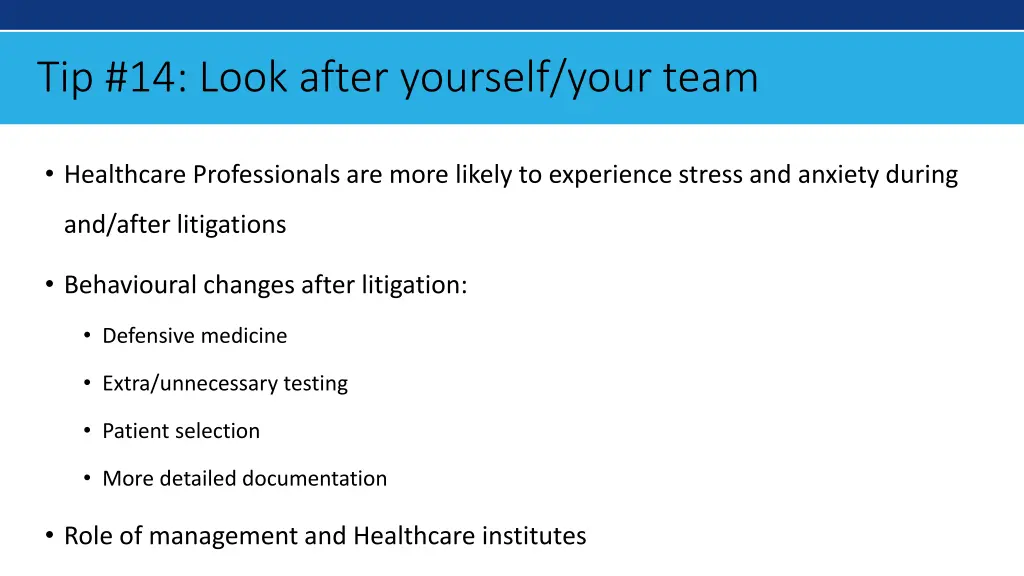 Tip #14: Look after yourself/your team

• Healthcare Professionals are more likely to experience stress and anxiety during and/after litigations

• Behavioural changes after litigation:

• Defensive medicine

• Extra/unnecessary testing

• Patient selection

• More detailed documentation

• Role of management and Healthcare institutes